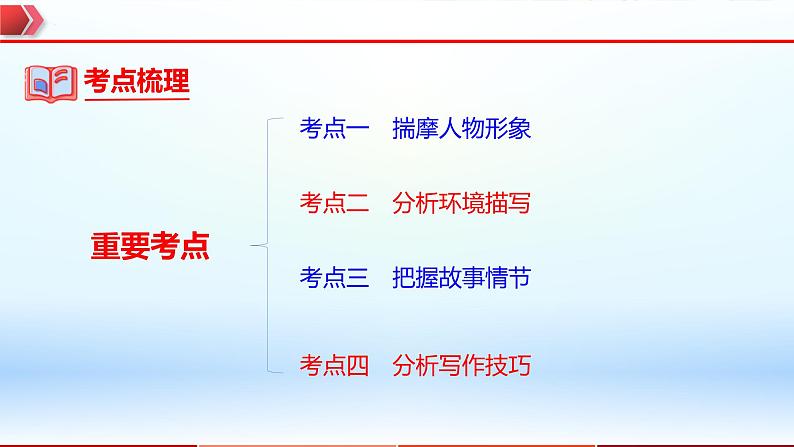 考点梳理

重要考点

考点一　揣摩人物形象

考点二　分析环境描写

考点三　把握故事情节

考点四　分析写作技巧